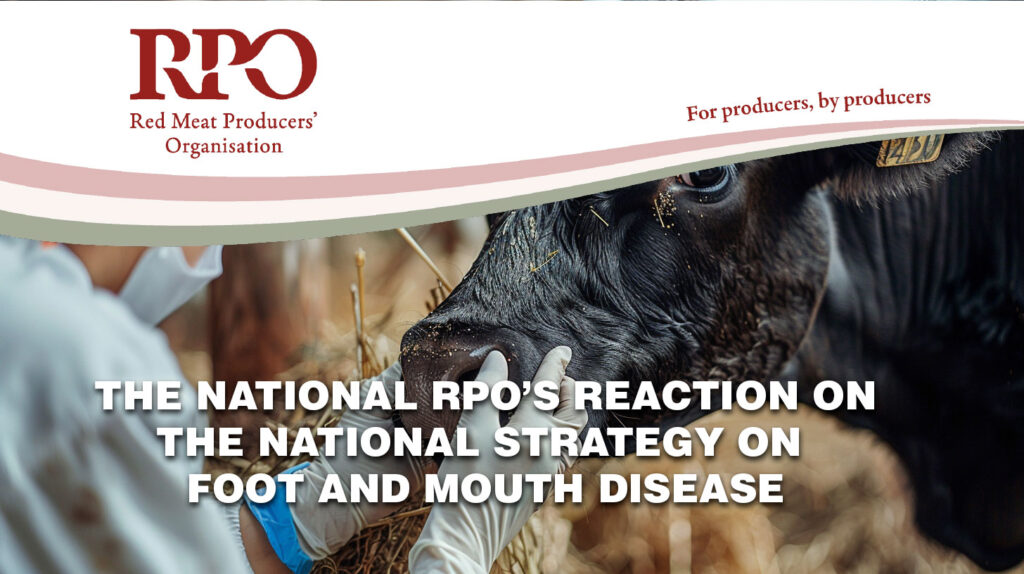 RPO
Red Meat Producers' Organisation

For producers, by producers

THE NATIONAL RPO'S REACTION ON THE NATIONAL STRATEGY ON FOOT AND MOUTH DISEASE